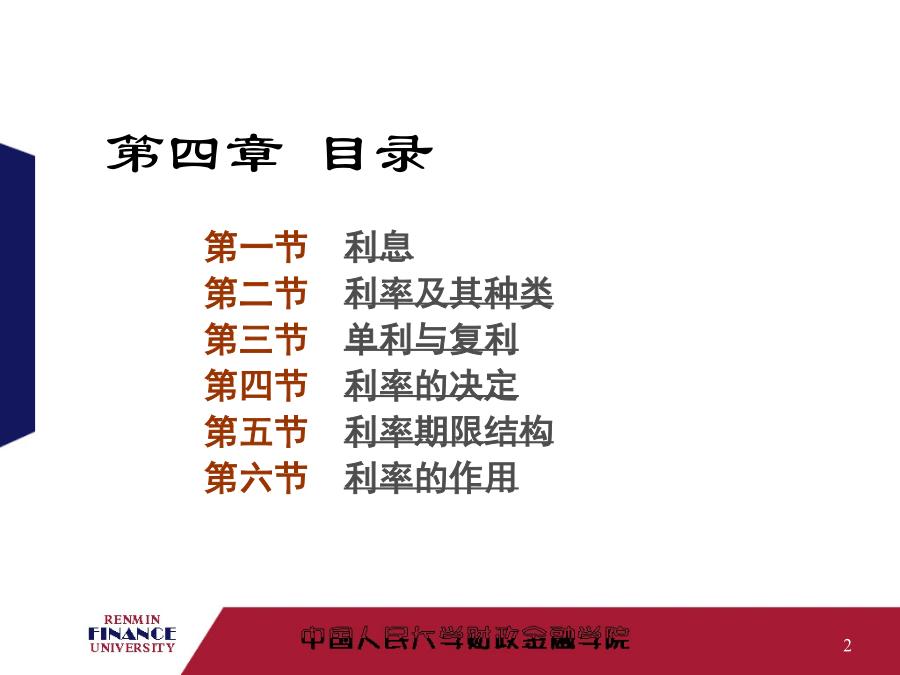 第四章 目录

第一节 利息
第二节 利率及其种类
第三节 单利与复利
第四节 利率的决定
第五节 利率期限结构
第六节 利率的作用

RENMIN FINANCE UNIVERSITY

中国人民大学财政金融学院

2